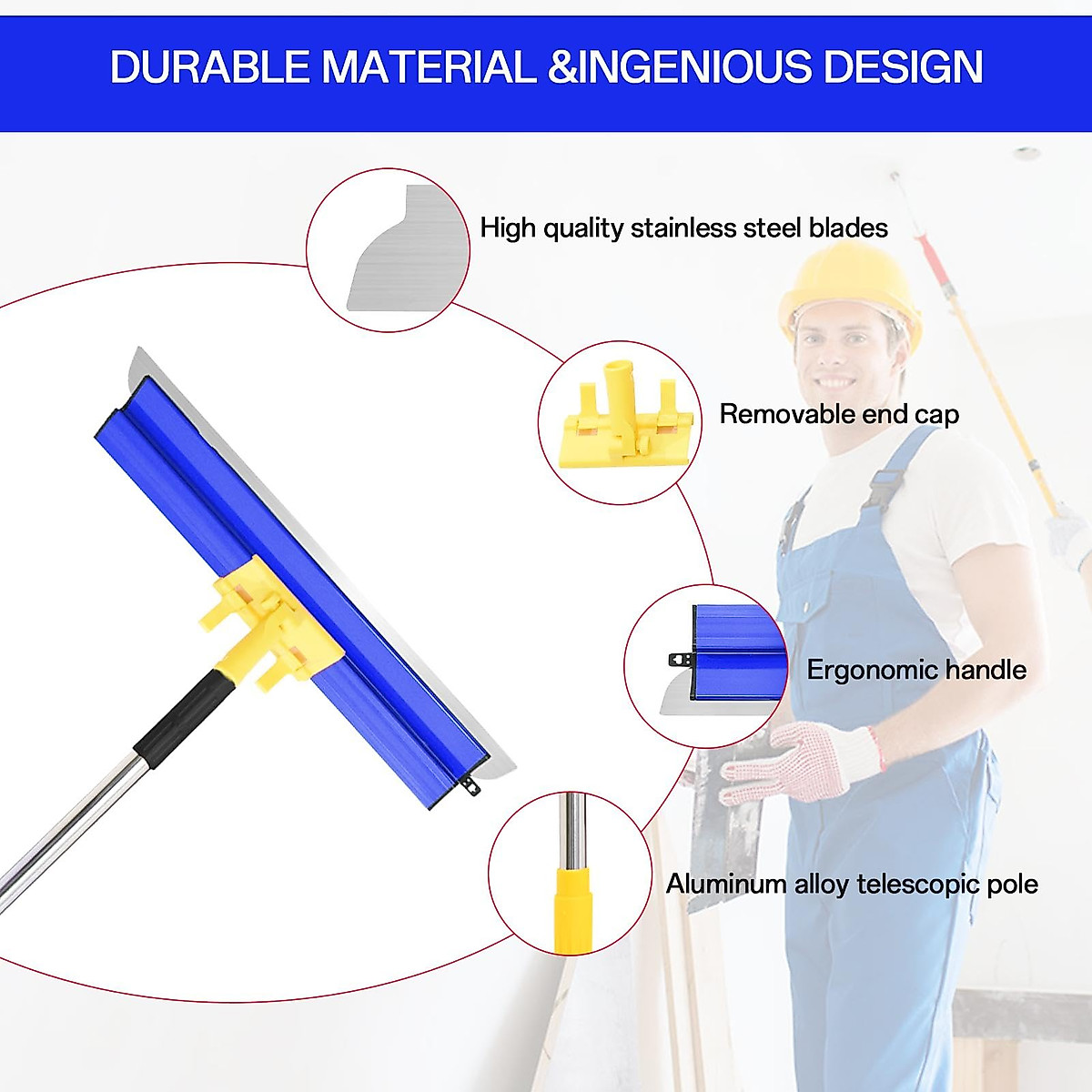 DURABLE MATERIAL &INGENIOUS DESIGN

High quality stainless steel blades

Removable end cap

Ergonomic handle

Aluminum alloy telescopic pole